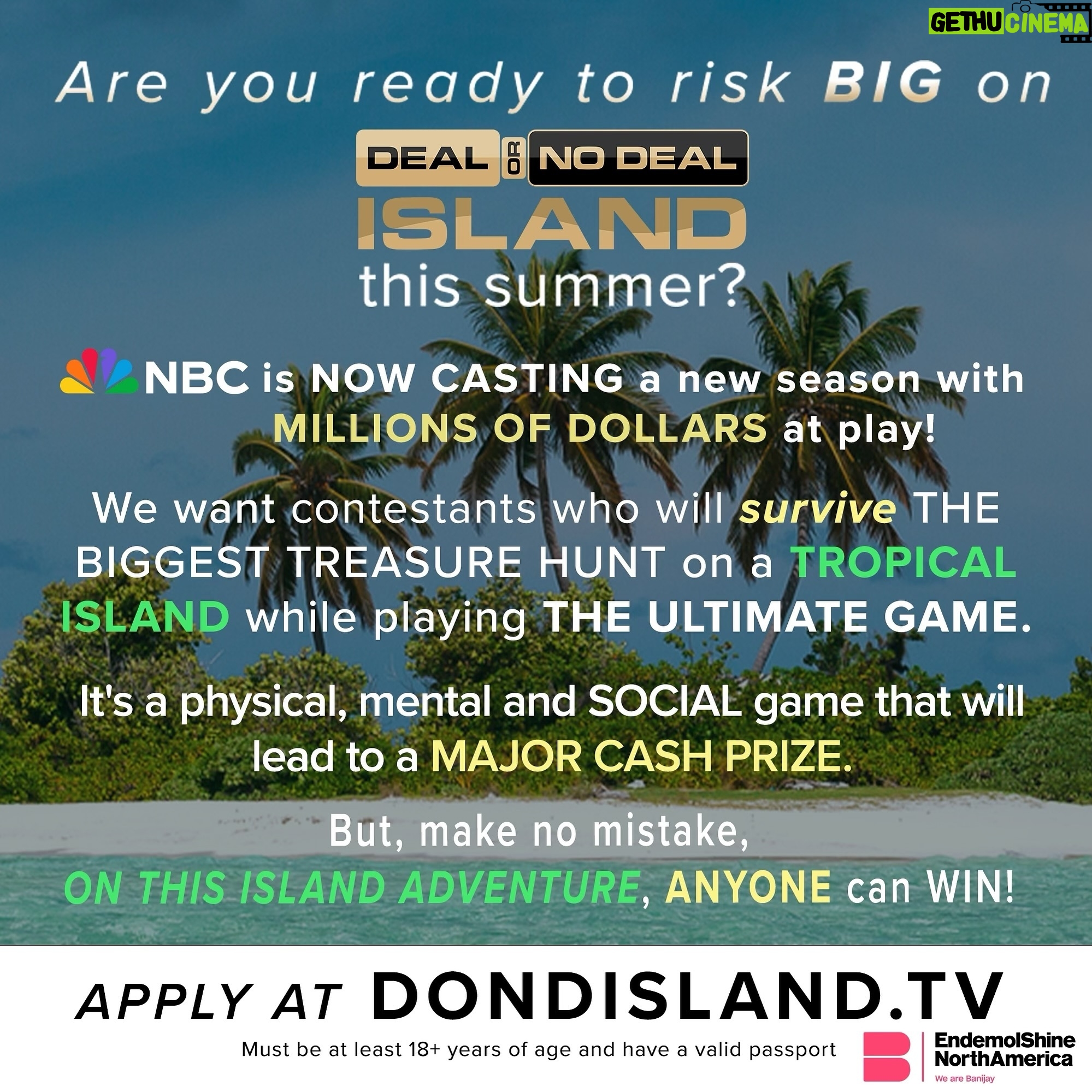 GETHU CINEMA

Are you ready to risk BIG on

DEAL OR NO DEAL
ISLAND
this summer?

NBC is NOW CASTING a new season with MILLIONS OF DOLLARS at play!

We want contestants who will survive THE BIGGEST TREASURE HUNT on a TROPICAL ISLAND while playing THE ULTIMATE GAME.

It's a physical, mental and SOCIAL game that will lead to a MAJOR CASH PRIZE.

But, make no mistake,
ON THIS ISLAND ADVENTURE, ANYONE can WIN!

APPLY AT DONDISLAND.TV

Must be at least 18+ years of age and have a valid passport

EndemolShine NorthAmerica
We are Banijay